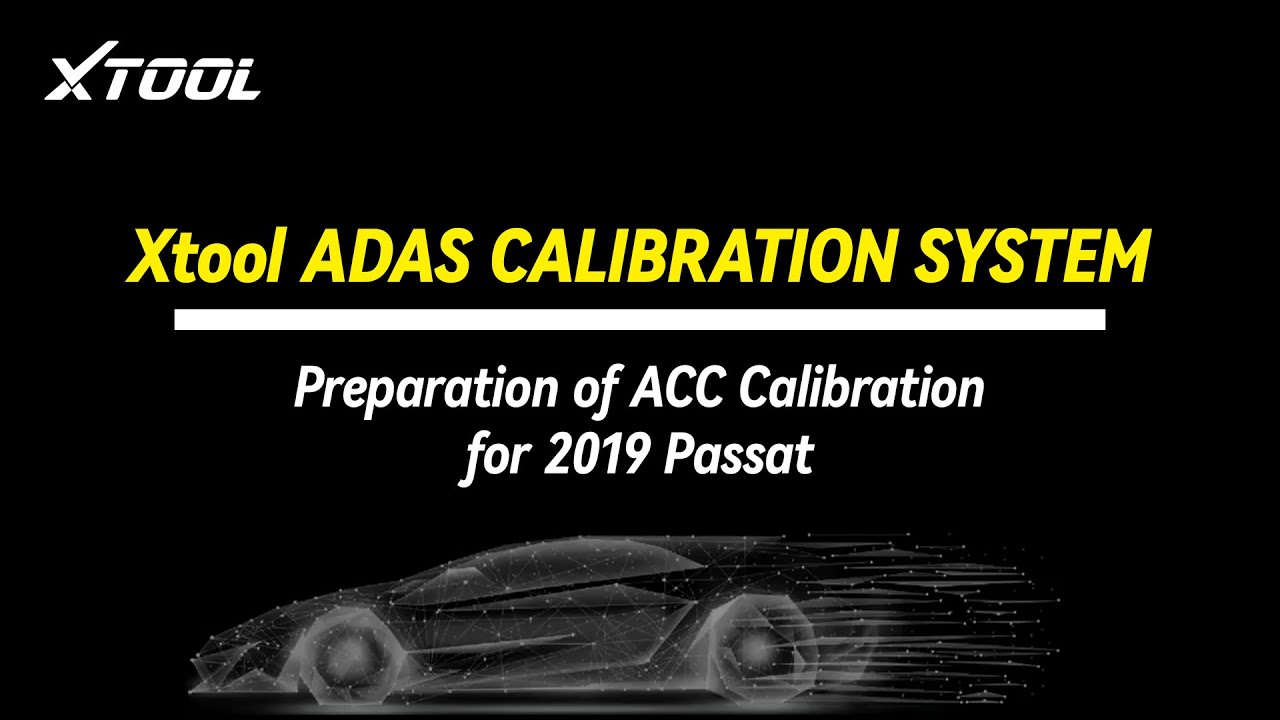 XTOOL

Xtool ADAS CALIBRATION SYSTEM

Preparation of ACC Calibration for 2019 Passat